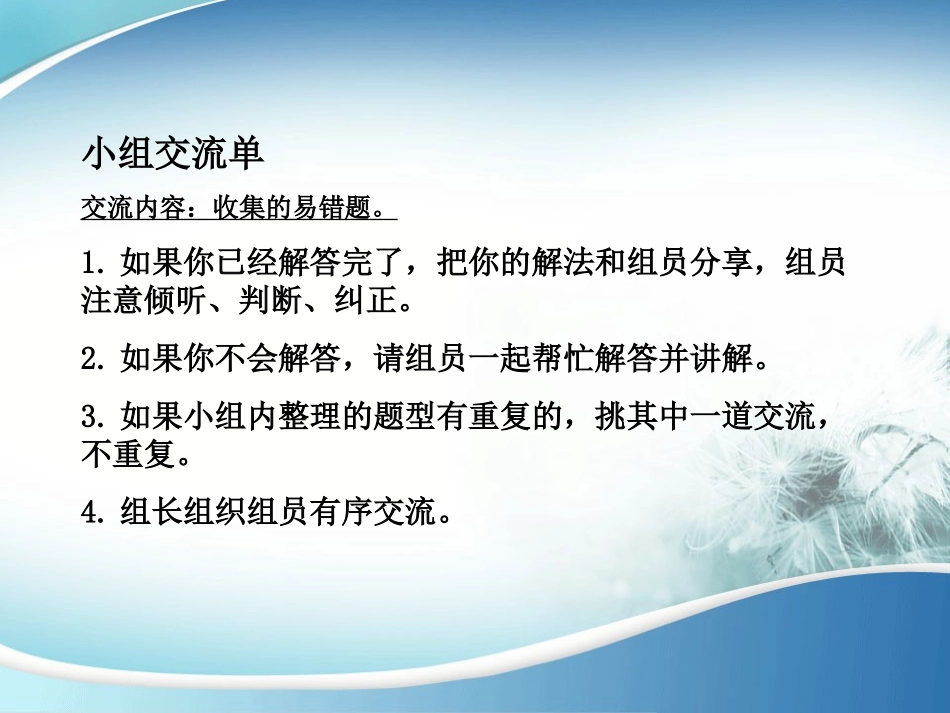 小组交流单

交流内容：收集的易错题。

1. 如果你已经解答完了，把你的解法和组员分享，组员注意倾听、判断、纠正。

2. 如果你不会解答，请组员一起帮忙解答并讲解。

3. 如果小组内整理的题型有重复的，挑其中一道交流，不重复。

4. 组长组织组员有序交流。